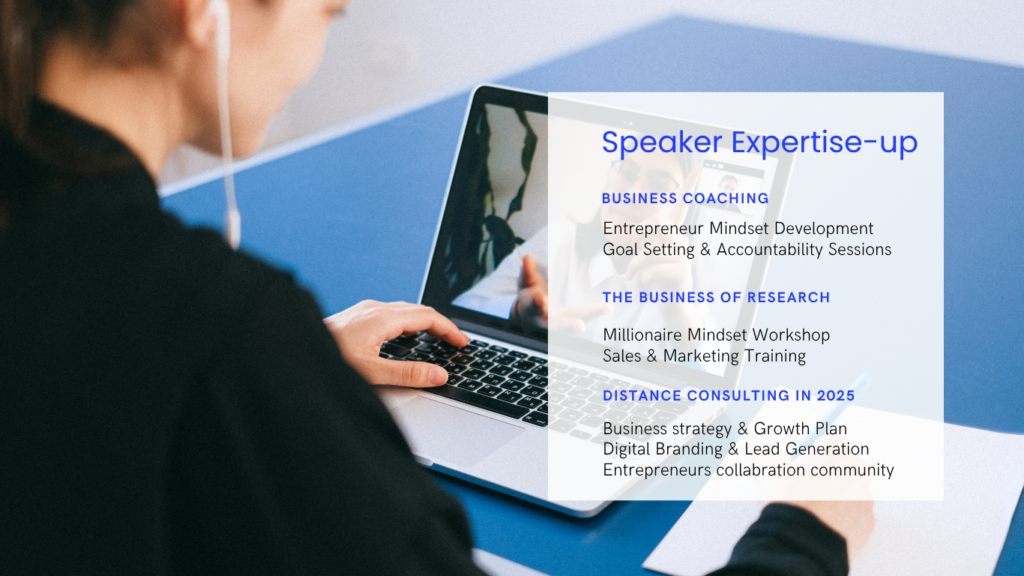 Speaker Expertise-up

BUSINESS COACHING

Entrepreneur Mindset Development
Goal Setting & Accountability Sessions

THE BUSINESS OF RESEARCH

Millionaire Mindset Workshop
Sales & Marketing Training

DISTANCE CONSULTING IN 2025

Business strategy & Growth Plan
Digital Branding & Lead Generation
Entrepreneurs collabration community